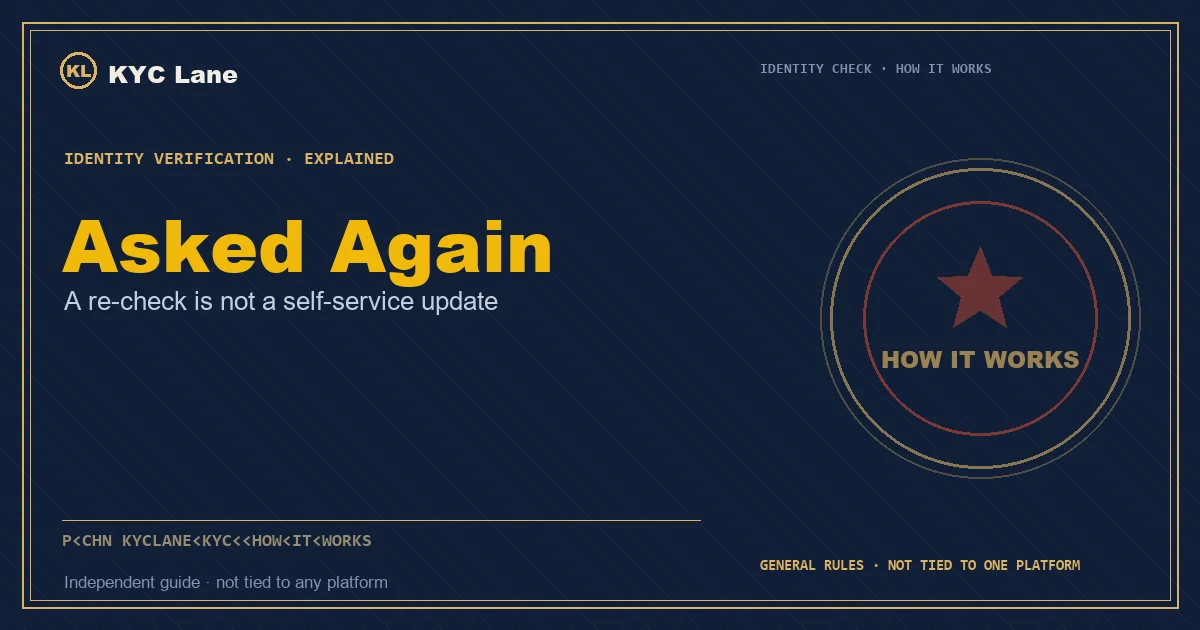 KL KYC Lane

IDENTITY CHECK · HOW IT WORKS

IDENTITY VERIFICATION · EXPLAINED

Asked Again

A re-check is not a self-service update

HOW IT WORKS

P<CHN KYCLANE<KYC<<HOW<IT<WORKS

Independent guide · not tied to any platform

GENERAL RULES · NOT TIED TO ONE PLATFORM